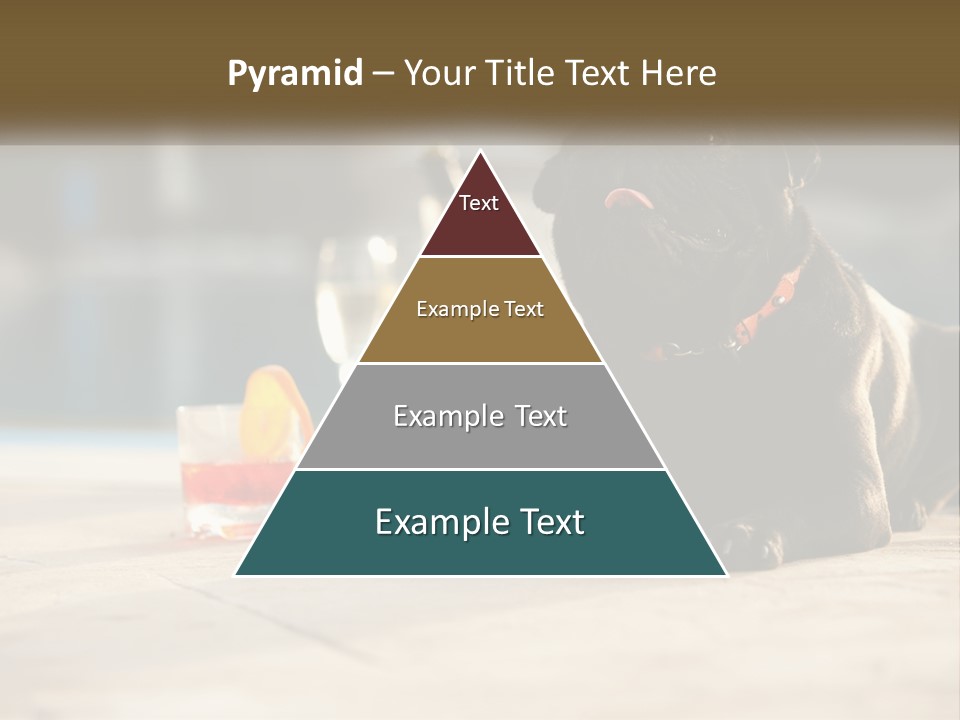 Pyramid – Your Title Text Here

Text

Example Text

Example Text

Example Text